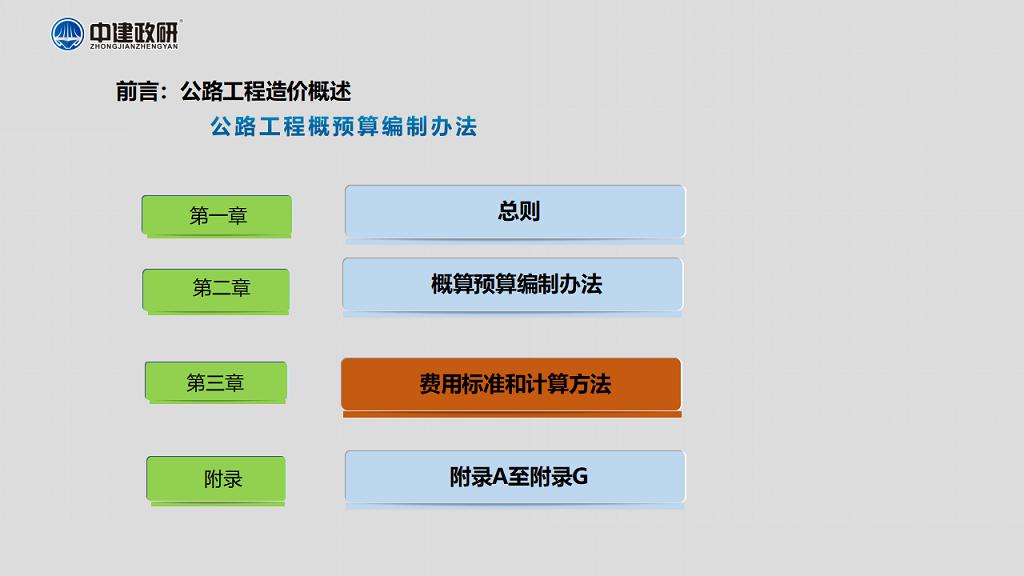 中建政研
ZHONGJIANZHENGYAN

前言：公路工程造价概述

公路工程概预算编制办法

第一章

总则

第二章

概算预算编制办法

第三章

费用标准和计算方法

附录

附录A至附录G